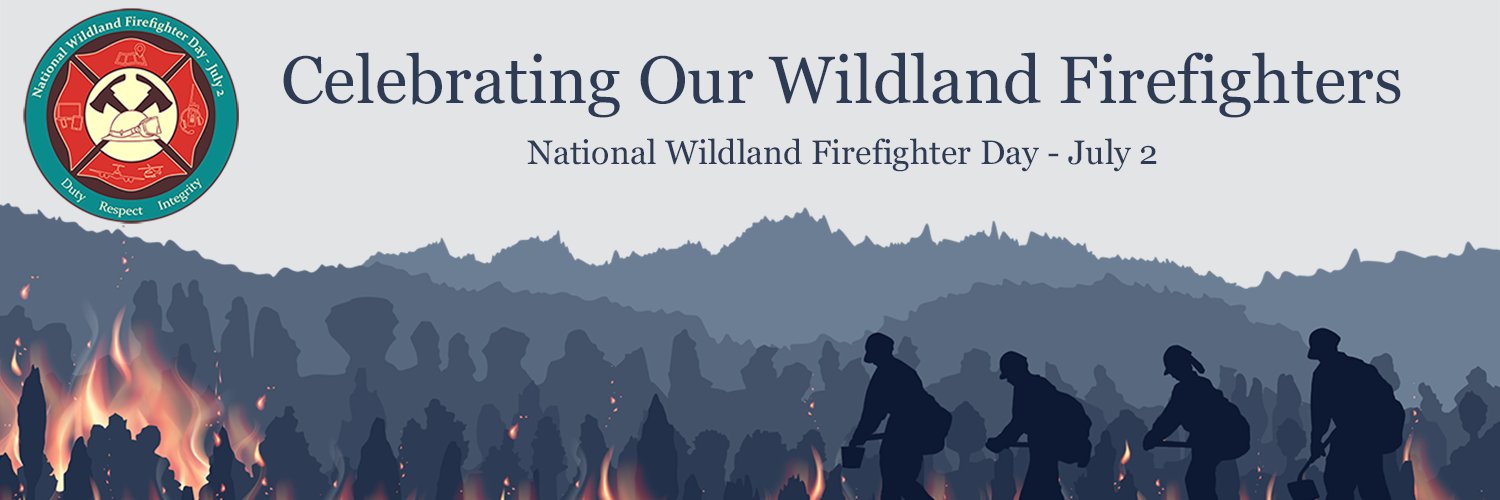 National Wildland Firefighter Day - July 2
Duty Respect Integrity

Celebrating Our Wildland Firefighters

National Wildland Firefighter Day - July 2